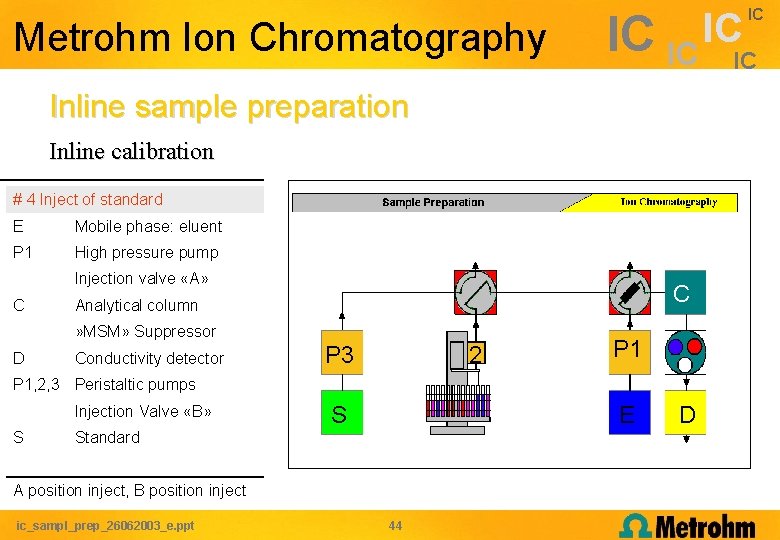 Metrohm Ion Chromatography IC IC IC IC IC

Inline sample preparation

Inline calibration

# 4 Inject of standard

| | |
|---|---|
| E | Mobile phase: eluent |
| P1 | High pressure pump |
| | Injection valve «A» |
| C | Analytical column |
| | »MSM» Suppressor |
| D | Conductivity detector |
| P1,2,3 | Peristaltic pumps |
| | Injection Valve «B» |
| S | Standard |

A position inject, B position inject

Sample Preparation

Ion Chromatography

P3

S

2

P1

E

C

D

ic_sampl_prep_26062003_e.ppt

44

Metrohm